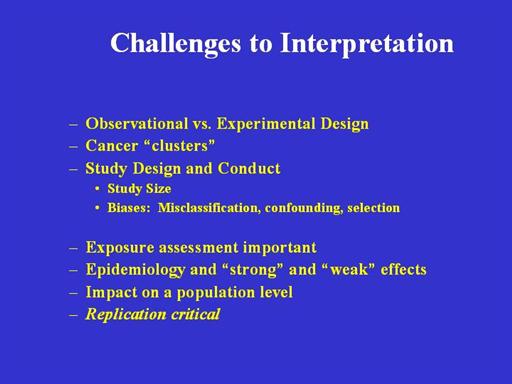 Challenges to Interpretation

– Observational vs. Experimental Design
– Cancer “clusters”
– Study Design and Conduct
• Study Size
• Biases: Misclassification, confounding, selection

– Exposure assessment important
– Epidemiology and “strong” and “weak” effects
– Impact on a population level
– Replication critical